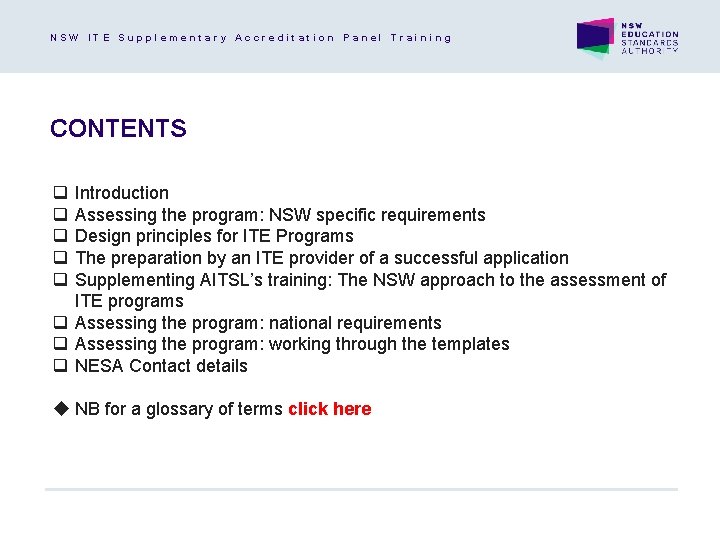 NSW ITE Supplementary Accreditation Panel Training

NSW EDUCATION STANDARDS AUTHORITY

CONTENTS

❑ Introduction
❑ Assessing the program: NSW specific requirements
❑ Design principles for ITE Programs
❑ The preparation by an ITE provider of a successful application
❑ Supplementing AITSL's training: The NSW approach to the assessment of ITE programs
❑ Assessing the program: national requirements
❑ Assessing the program: working through the templates
❑ NESA Contact details

◆ NB for a glossary of terms click here